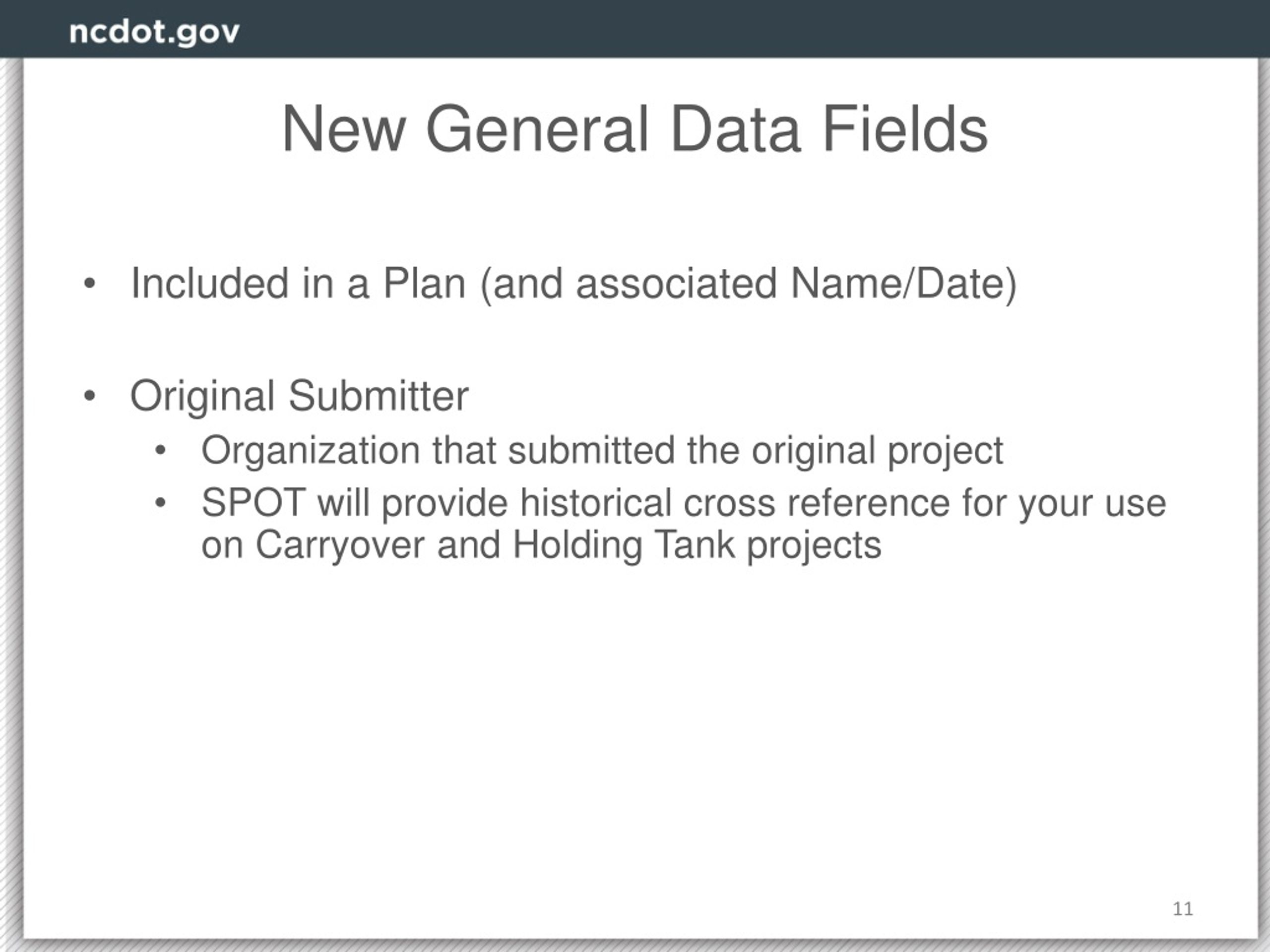 ncdot.gov

New General Data Fields

• Included in a Plan (and associated Name/Date)

• Original Submitter
  • Organization that submitted the original project
  • SPOT will provide historical cross reference for your use on Carryover and Holding Tank projects

11